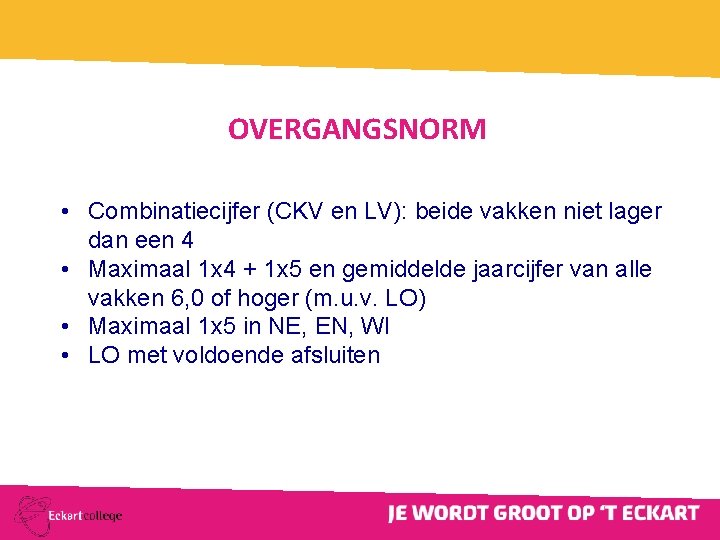 OVERGANGSNORM

• Combinatiecijfer (CKV en LV): beide vakken niet lager dan een 4
• Maximaal 1x4 + 1x5 en gemiddelde jaarcijfer van alle vakken 6,0 of hoger (m.u.v. LO)
• Maximaal 1x5 in NE, EN, WI
• LO met voldoende afsluiten

Eckartcollege

JE WORDT GROOT OP 'T ECKART